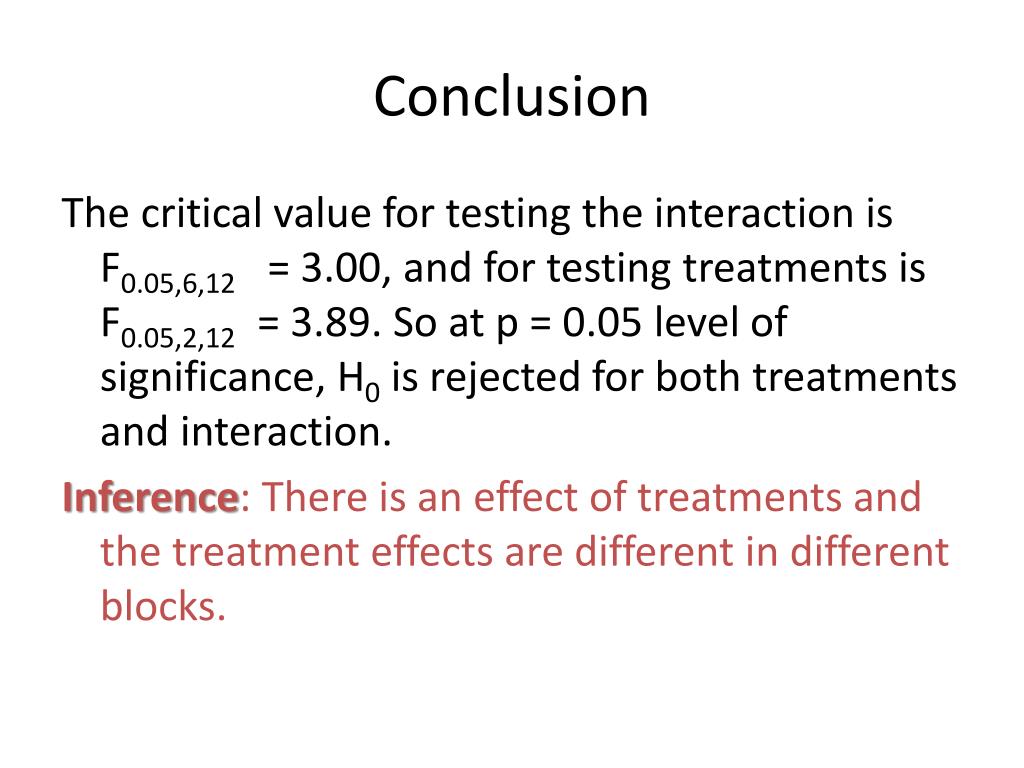 Conclusion

The critical value for testing the interaction is $F_{0.05,6,12}$ = 3.00, and for testing treatments is $F_{0.05,2,12}$ = 3.89. So at p = 0.05 level of significance, $H_0$ is rejected for both treatments and interaction.

Inference: There is an effect of treatments and the treatment effects are different in different blocks.